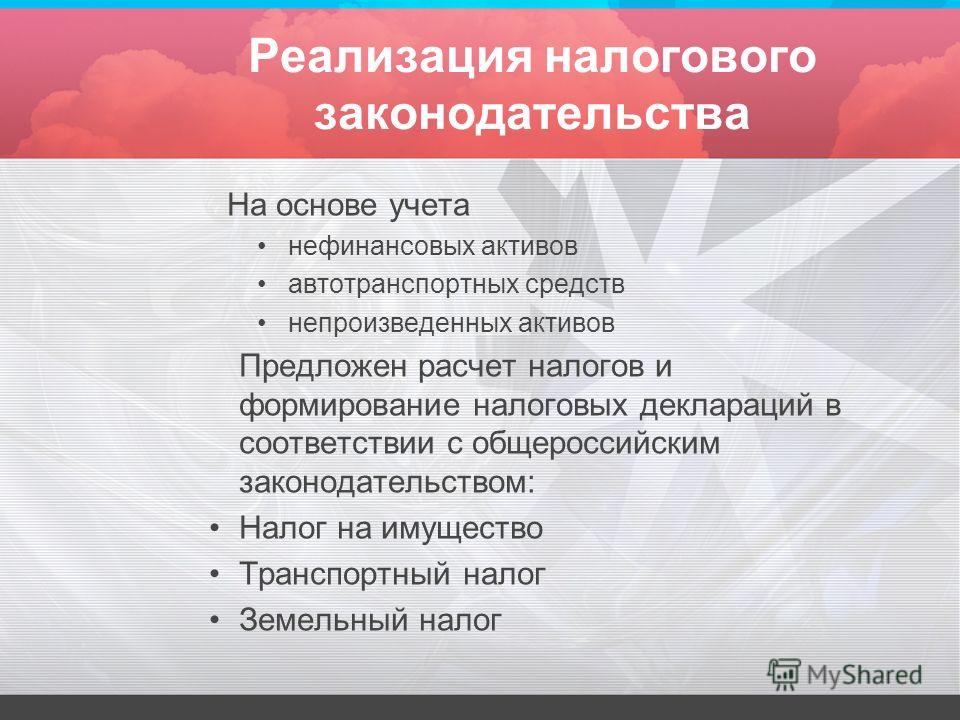 Реализация налогового законодательства

На основе учета
• нефинансовых активов
• автотранспортных средств
• непроизведенных активов

Предложен расчет налогов и формирование налоговых деклараций в соответствии с общероссийским законодательством:
• Налог на имущество
• Транспортный налог
• Земельный налог

MyShared